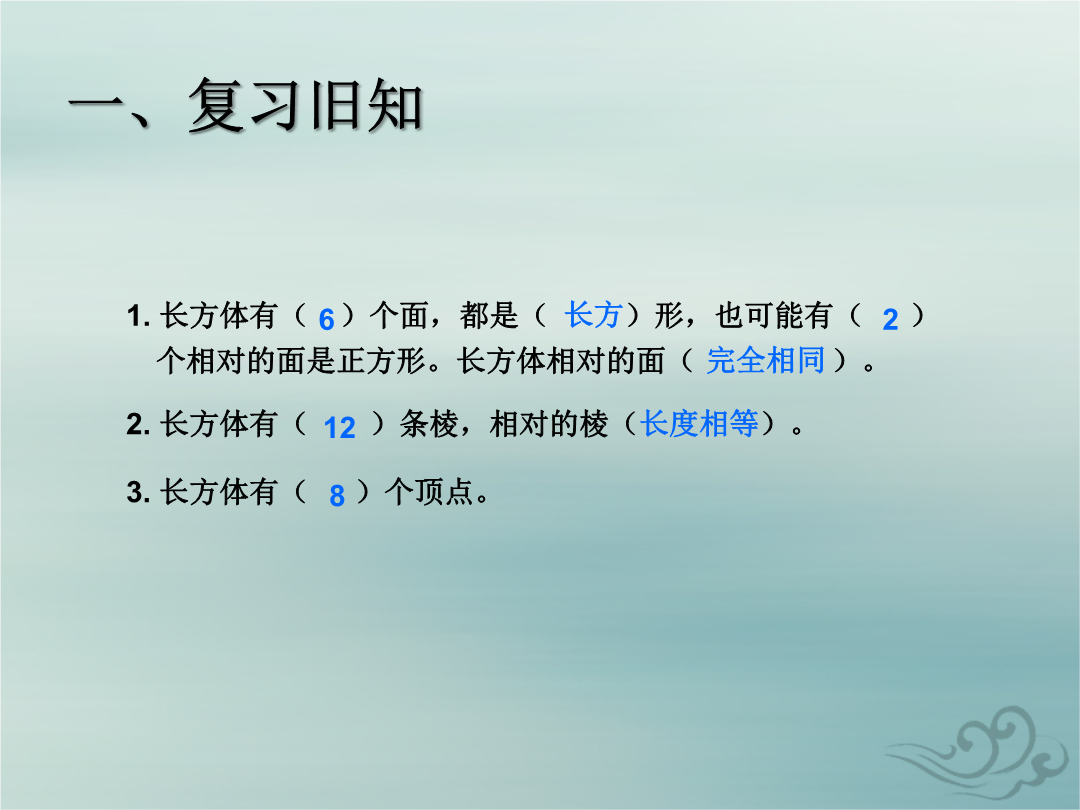 一、复习旧知

1. 长方体有（ 6 ）个面，都是（ 长方）形，也可能有（ 2 ）个相对的面是正方形。长方体相对的面（ 完全相同 ）。

2. 长方体有（ 12 ）条棱，相对的棱（长度相等）。

3. 长方体有（ 8 ）个顶点。